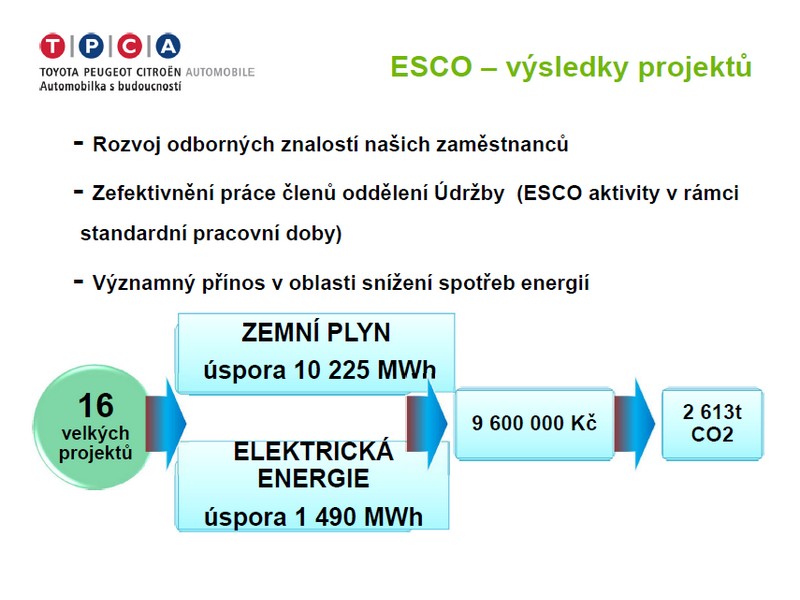 T P C A
TOYOTA PEUGEOT CITROËN AUTOMOBILE
Automobilka s budoucností

ESCO – výsledky projektů

- Rozvoj odborných znalostí našich zaměstnanců

- Zefektivnění práce členů oddělení Údržby (ESCO aktivity v rámci standardní pracovní doby)

- Významný přínos v oblasti snížení spotřeb energií

16 velkých projektů

ZEMNÍ PLYN
úspora 10 225 MWh

ELEKTRICKÁ ENERGIE
úspora 1 490 MWh

9 600 000 Kč

2 613t CO2